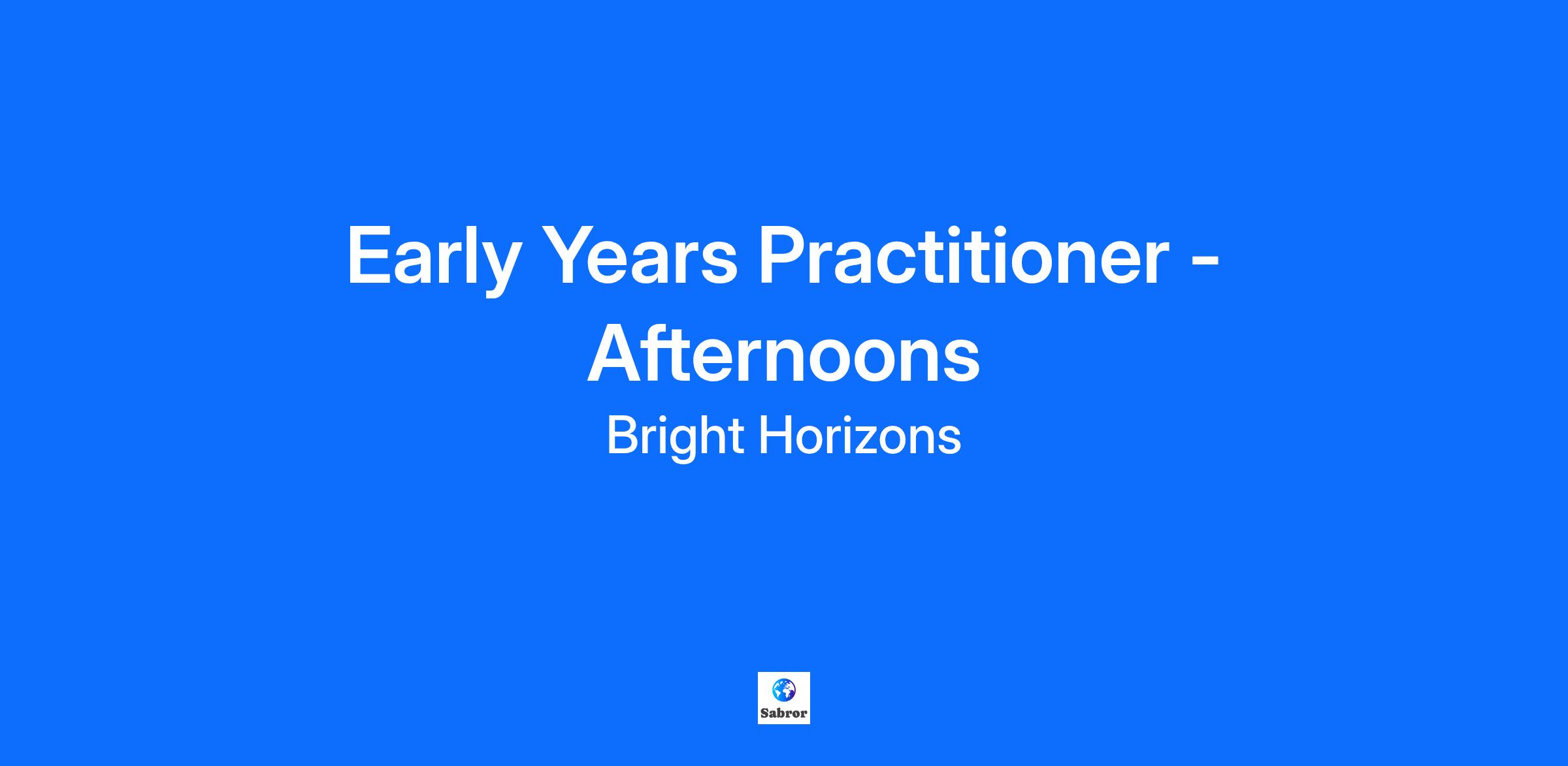 Early Years Practitioner - Afternoons

Bright Horizons

Sabror